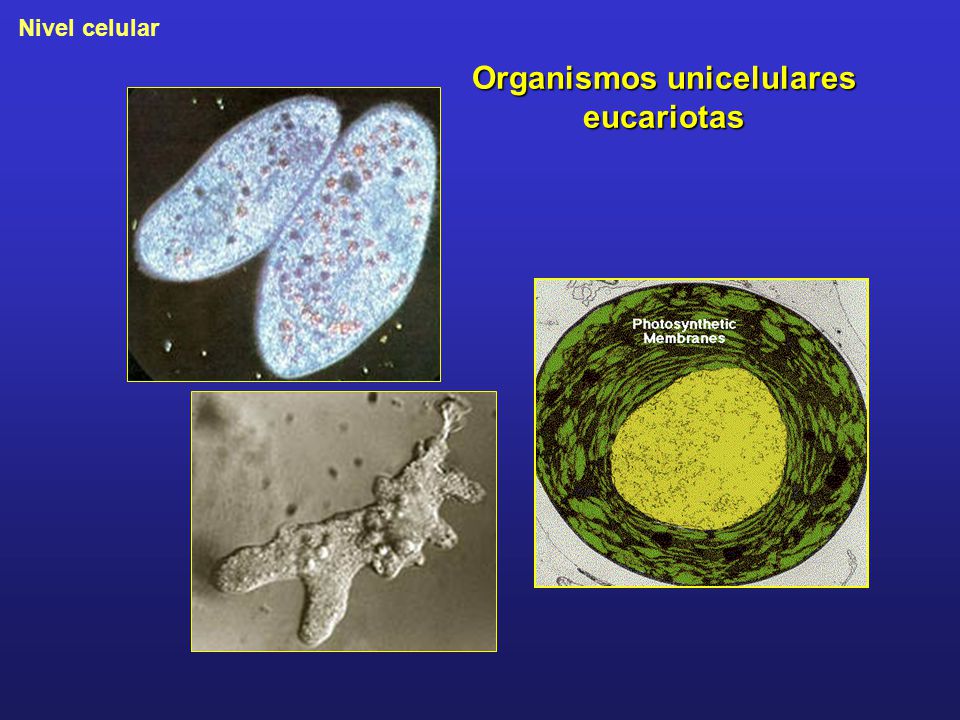 Nivel celular

Organismos unicelulares eucariotas

Photosynthetic Membranes